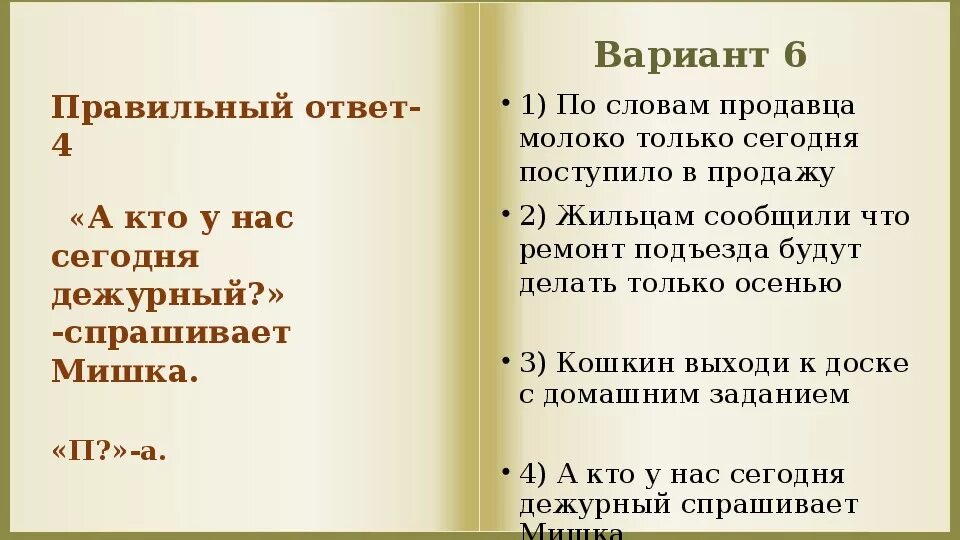 Правильный ответ-4

«А кто у нас сегодня дежурный?» -спрашивает Мишка.

«П?»-а.

Вариант 6

• 1) По словам продавца молоко только сегодня поступило в продажу

• 2) Жильцам сообщили что ремонт подъезда будут делать только осенью

• 3) Кошкин выходи к доске с домашним заданием

• 4) А кто у нас сегодня дежурный спрашивает Мишка